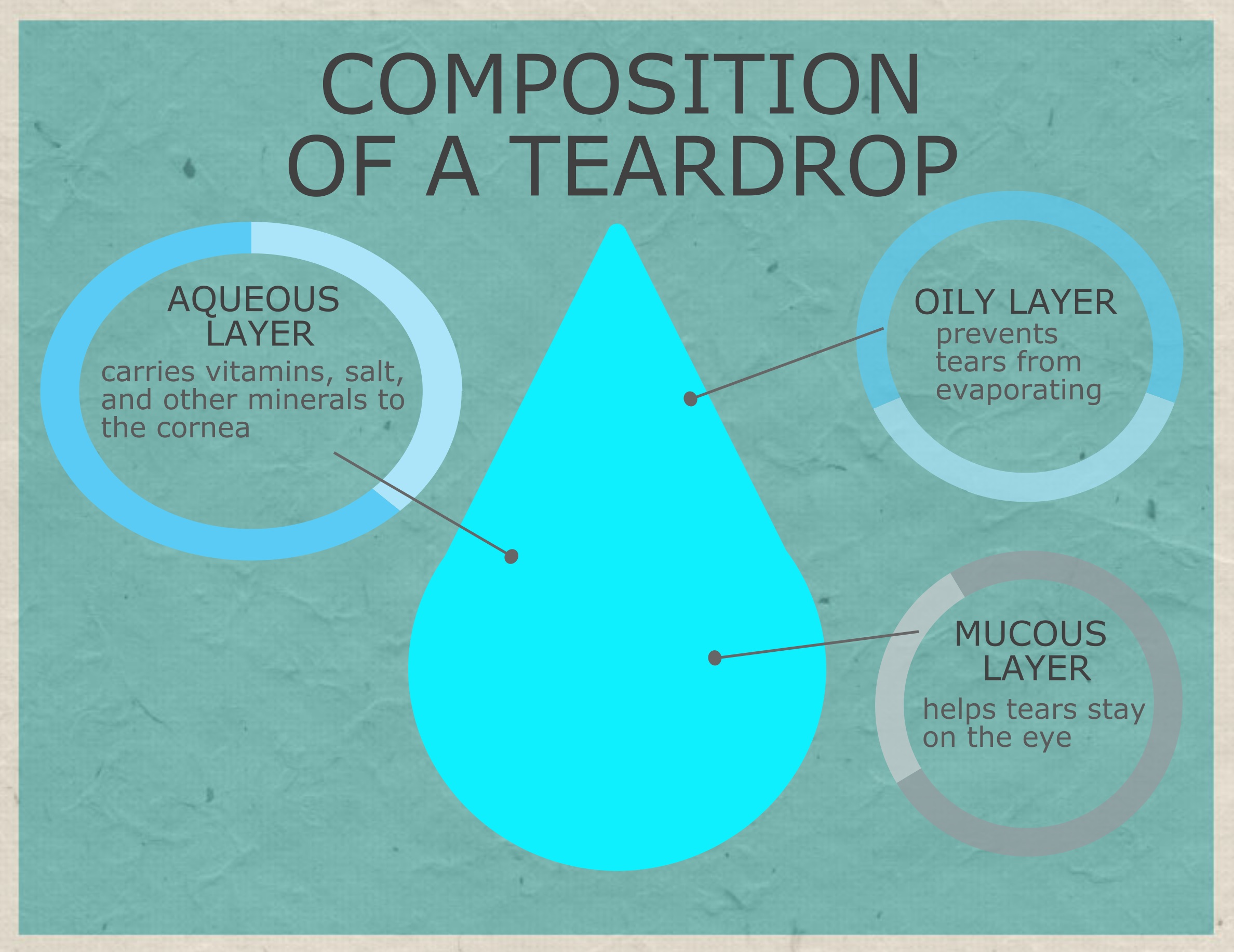 COMPOSITION OF A TEARDROP

AQUEOUS LAYER
carries vitamins, salt, and other minerals to the cornea

OILY LAYER
prevents tears from evaporating

MUCOUS LAYER
helps tears stay on the eye